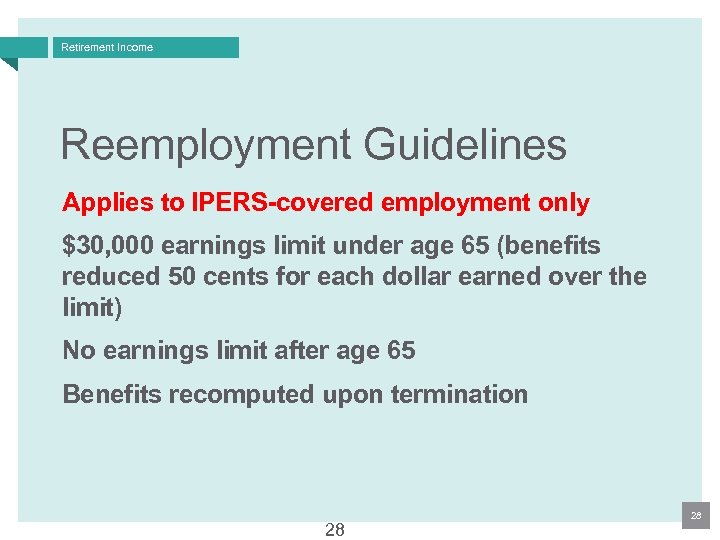 Retirement Income

Reemployment Guidelines

Applies to IPERS-covered employment only

$30,000 earnings limit under age 65 (benefits reduced 50 cents for each dollar earned over the limit)

No earnings limit after age 65

Benefits recomputed upon termination

28

28